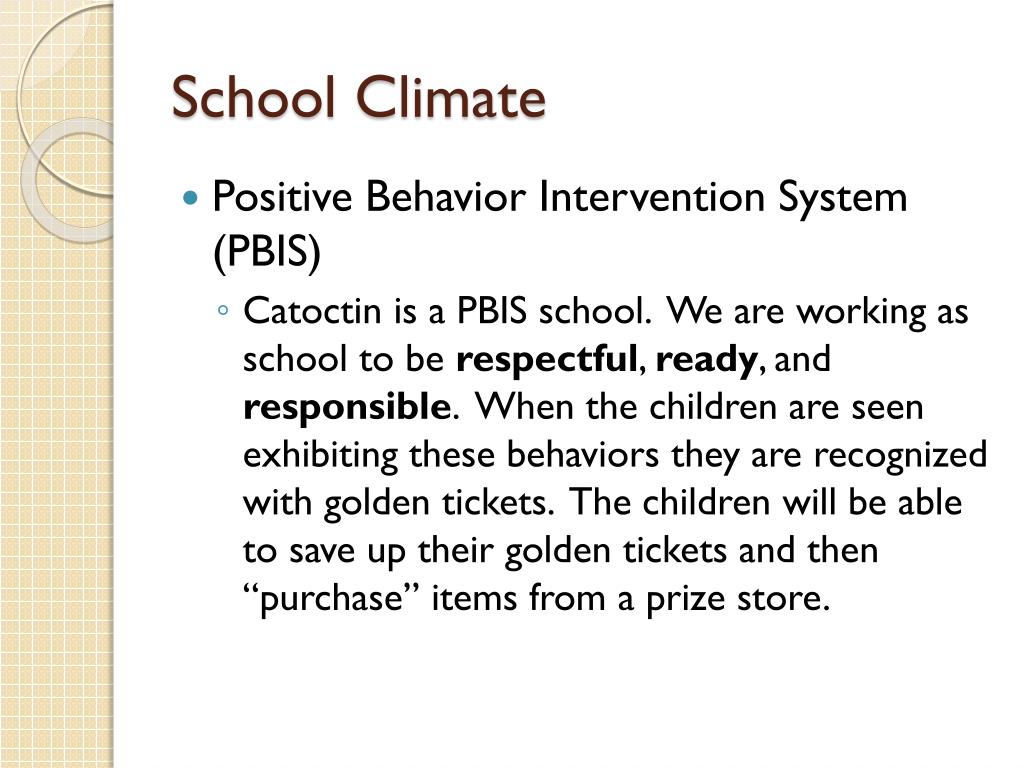 School Climate

Positive Behavior Intervention System (PBIS)

Catoctin is a PBIS school. We are working as school to be respectful, ready, and responsible. When the children are seen exhibiting these behaviors they are recognized with golden tickets. The children will be able to save up their golden tickets and then “purchase” items from a prize store.